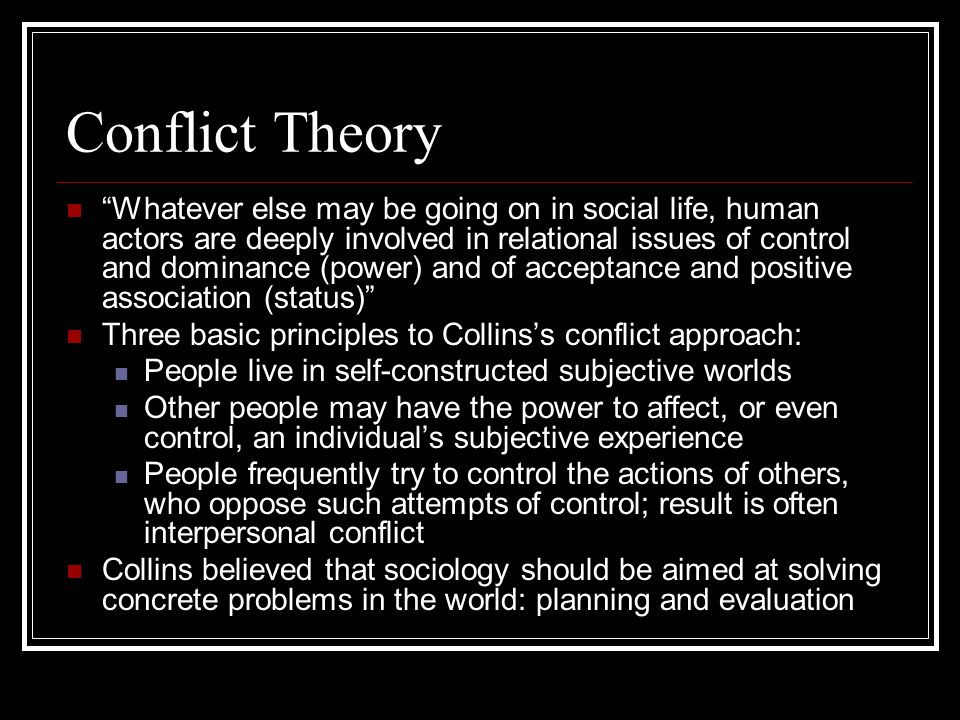 Conflict Theory

“Whatever else may be going on in social life, human actors are deeply involved in relational issues of control and dominance (power) and of acceptance and positive association (status)”

Three basic principles to Collins’s conflict approach:

People live in self-constructed subjective worlds

Other people may have the power to affect, or even control, an individual’s subjective experience

People frequently try to control the actions of others, who oppose such attempts of control; result is often interpersonal conflict

Collins believed that sociology should be aimed at solving concrete problems in the world: planning and evaluation